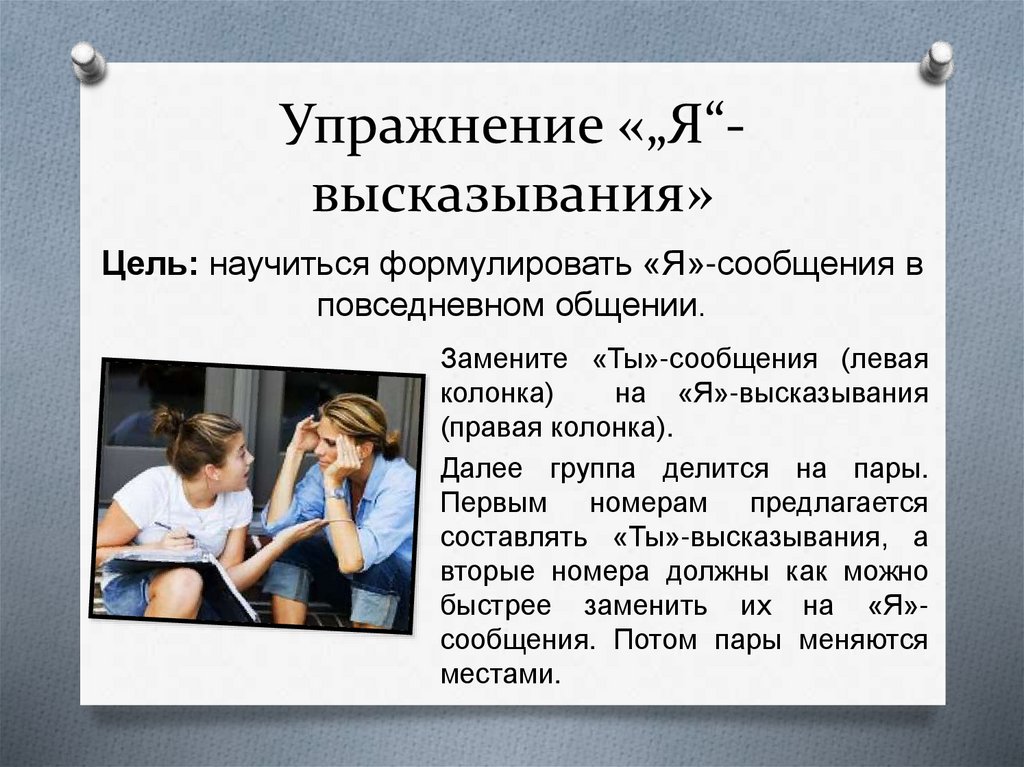 Упражнение «„Я“-высказывания»

Цель: научиться формулировать «Я»-сообщения в повседневном общении.

Замените «Ты»-сообщения (левая колонка) на «Я»-высказывания (правая колонка).

Далее группа делится на пары. Первым номерам предлагается составлять «Ты»-высказывания, а вторые номера должны как можно быстрее заменить их на «Я»-сообщения. Потом пары меняются местами.